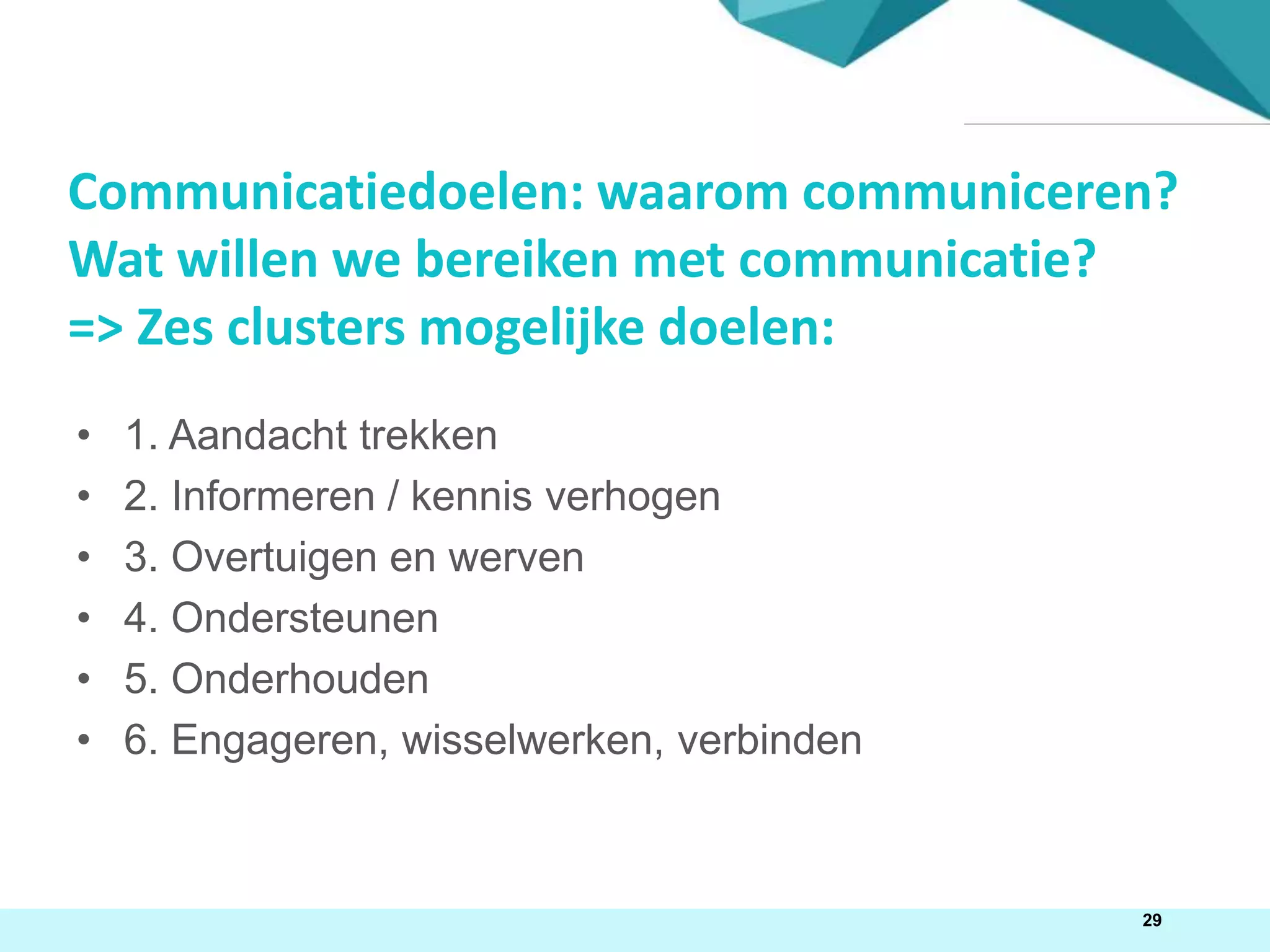 Communicatiedoelen: waarom communiceren?
Wat willen we bereiken met communicatie?
=> Zes clusters mogelijke doelen:

• 1. Aandacht trekken
• 2. Informeren / kennis verhogen
• 3. Overtuigen en werven
• 4. Ondersteunen
• 5. Onderhouden
• 6. Engageren, wisselwerken, verbinden

29